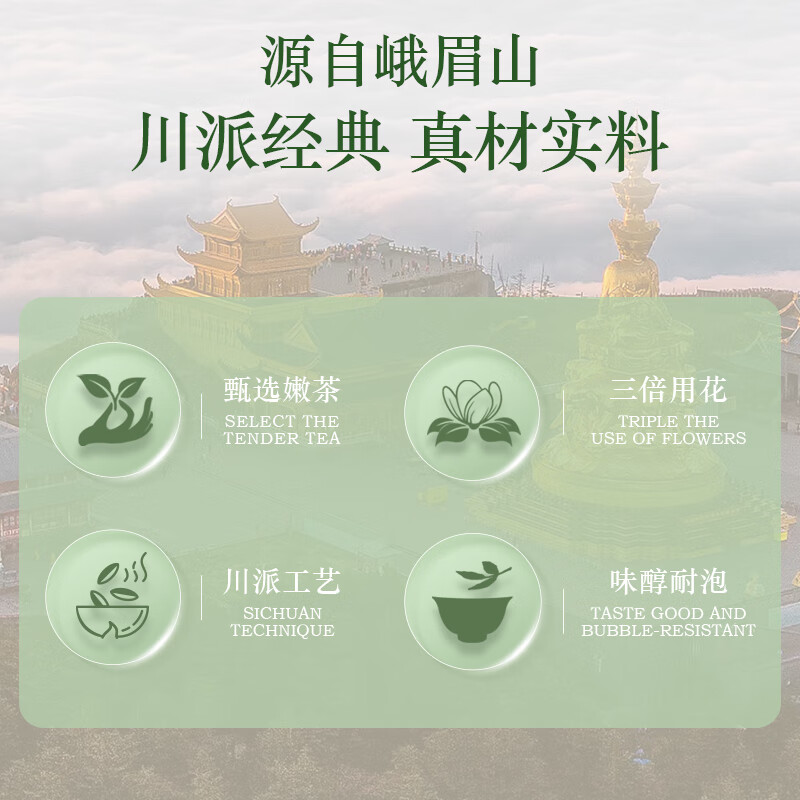 源自峨眉山
川派经典 真材实料

甄选嫩茶
SELECT THE TENDER TEA

三倍用花
TRIPLE THE USE OF FLOWERS

川派工艺
SICHUAN TECHNIQUE

味醇耐泡
TASTE GOOD AND BUBBLE-RESISTANT